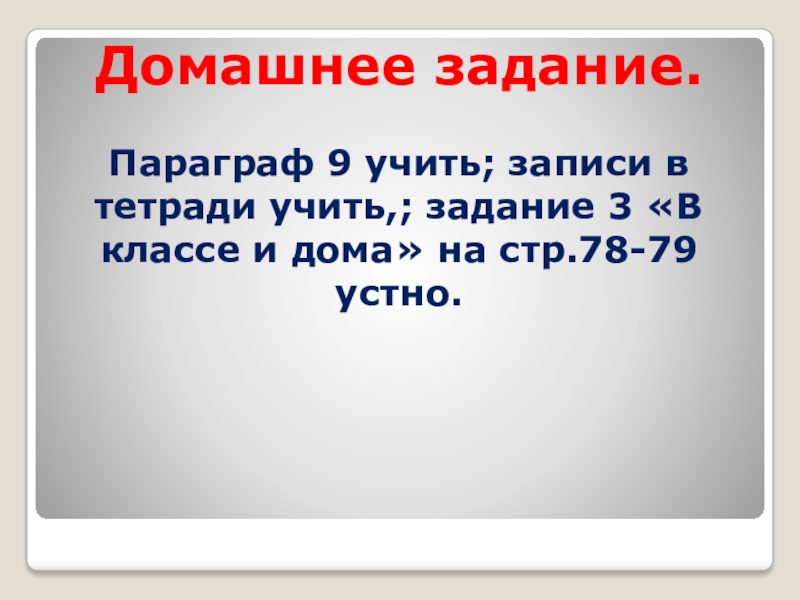 Домашнее задание.

Параграф 9 учить; записи в тетради учить,; задание 3 «В классе и дома» на стр.78-79 устно.